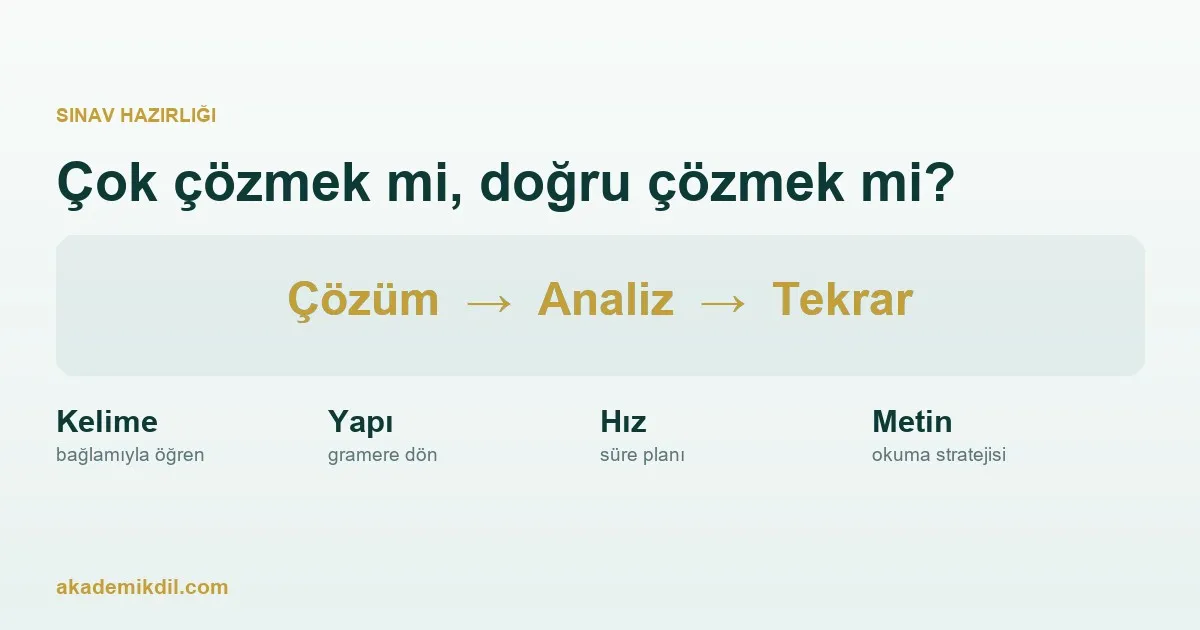 SINAV HAZIRLIĞI

Çok çözmek mi, doğru çözmek mi?

Çözüm → Analiz → Tekrar

Kelime
bağlamıyla öğren

Yapı
gramere dön

Hız
süre planı

Metin
okuma stratejisi

akademikdil.com